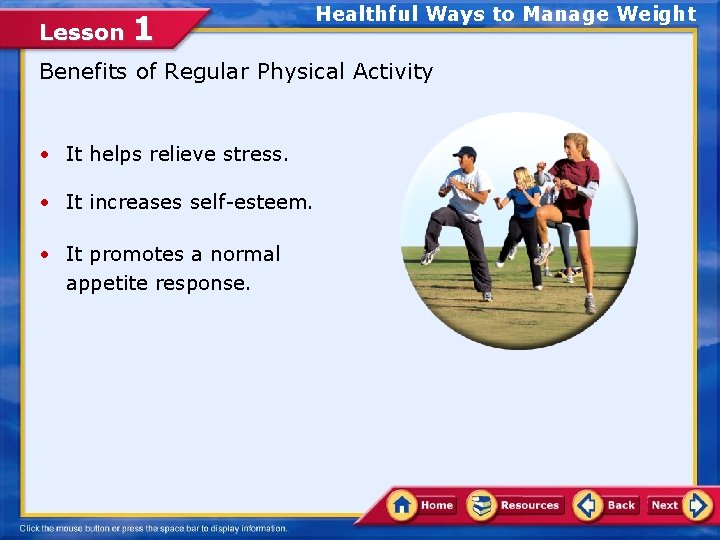 Lesson 1

Healthful Ways to Manage Weight

Benefits of Regular Physical Activity

• It helps relieve stress.

• It increases self-esteem.

• It promotes a normal appetite response.

Home Resources Back Next

Click the mouse button or press the space bar to display information.